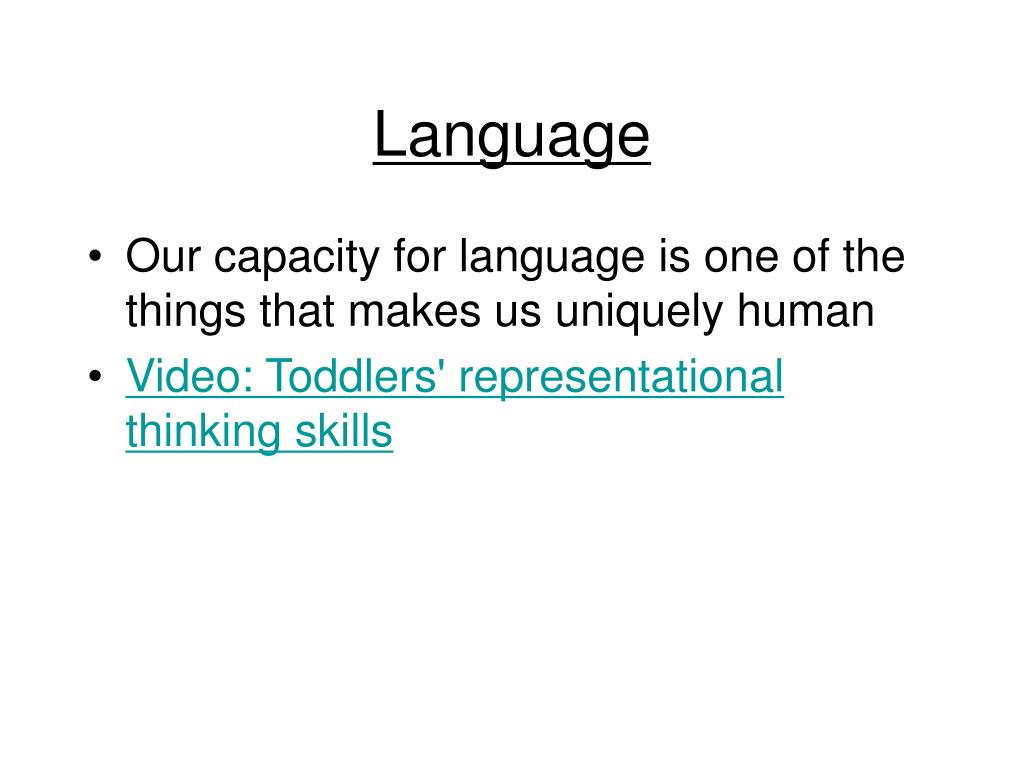 Language

• Our capacity for language is one of the things that makes us uniquely human
• Video: Toddlers' representational thinking skills